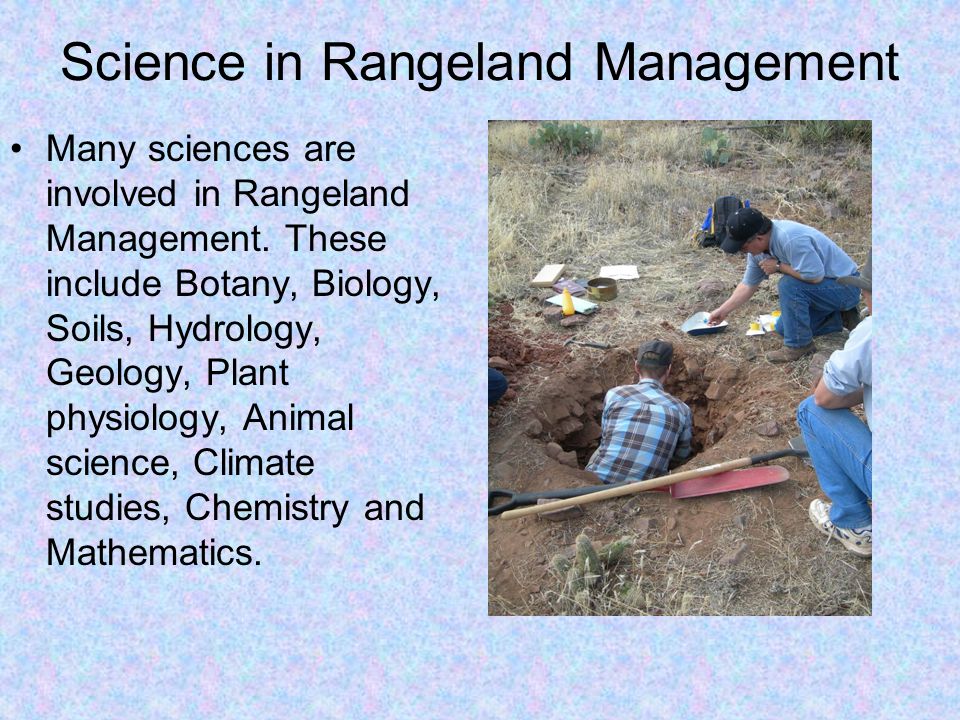 Science in Rangeland Management

• Many sciences are involved in Rangeland Management. These include Botany, Biology, Soils, Hydrology, Geology, Plant physiology, Animal science, Climate studies, Chemistry and Mathematics.